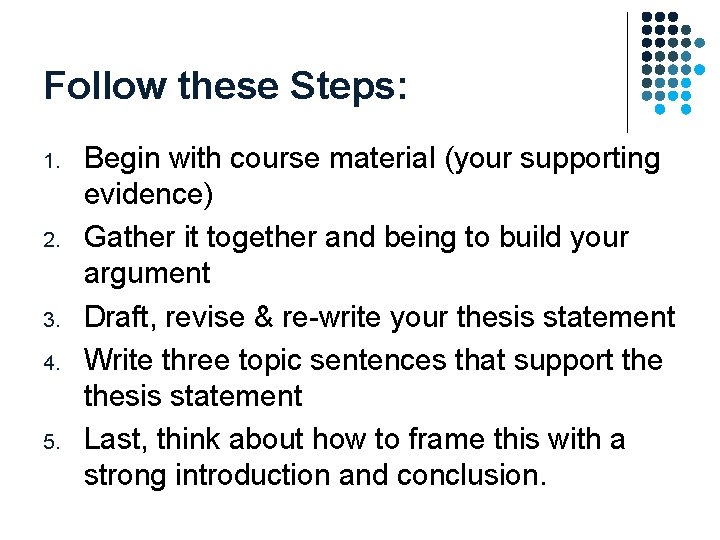 Follow these Steps:

1. Begin with course material (your supporting evidence)
2. Gather it together and being to build your argument
3. Draft, revise & re-write your thesis statement
4. Write three topic sentences that support the thesis statement
5. Last, think about how to frame this with a strong introduction and conclusion.